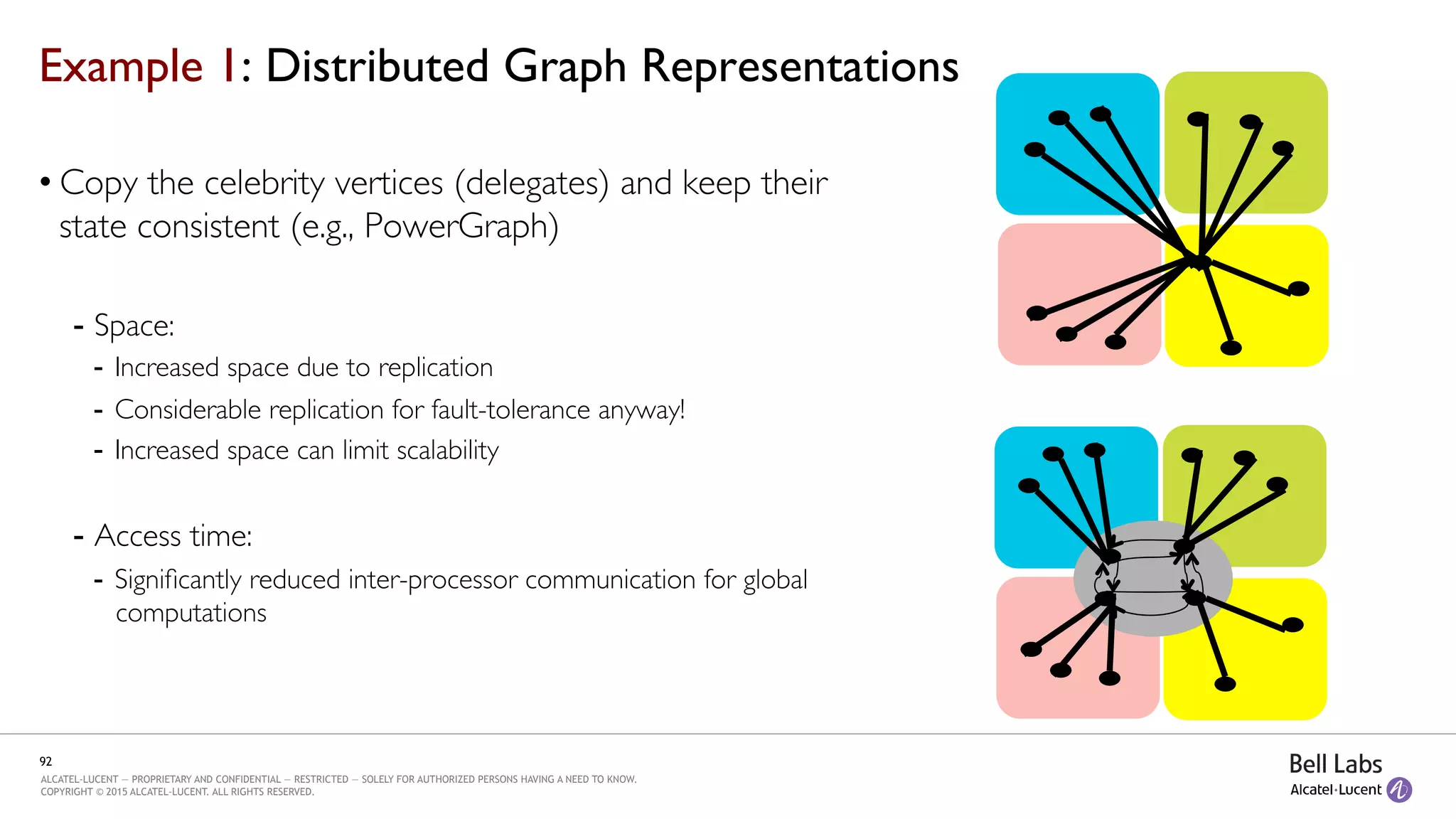 Example 1: Distributed Graph Representations

• Copy the celebrity vertices (delegates) and keep their state consistent (e.g., PowerGraph)

- Space:
- Increased space due to replication
- Considerable replication for fault-tolerance anyway!
- Increased space can limit scalability

- Access time:
- Significantly reduced inter-processor communication for global computations

92
ALCATEL-LUCENT — PROPRIETARY AND CONFIDENTIAL — RESTRICTED — SOLELY FOR AUTHORIZED PERSONS HAVING A NEED TO KNOW.
COPYRIGHT © 2015 ALCATEL-LUCENT. ALL RIGHTS RESERVED.

Bell Labs
Alcatel·Lucent